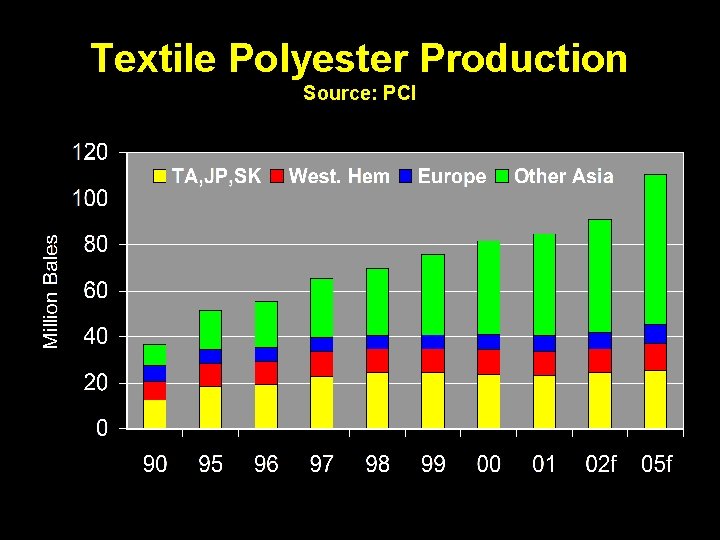 Textile Polyester Production
Source: PCI

TA,JP,SK West. Hem Europe Other Asia

Million Bales

120
100
80
60
40
20
0

90 95 96 97 98 99 00 01 02f 05f